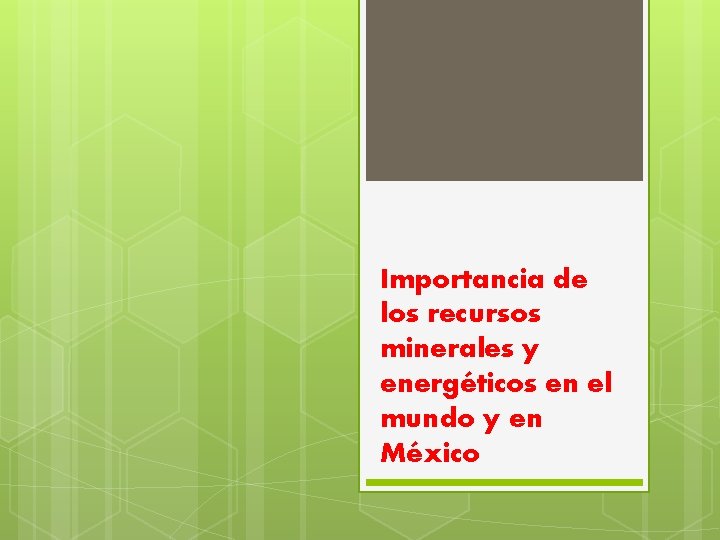 Importancia de los recursos minerales y energéticos en el mundo y en México